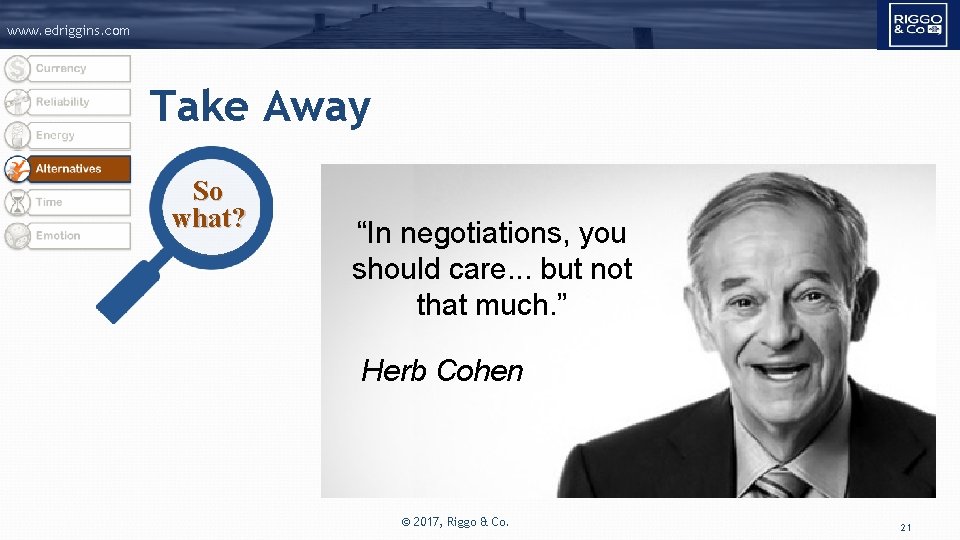 www.edriggins.com

RIGGO & Co

Currency
Reliability
Energy
Alternatives
Time
Emotion

Take Away

So what?

“In negotiations, you should care... but not that much.”

Herb Cohen

© 2017, Riggo & Co.

21